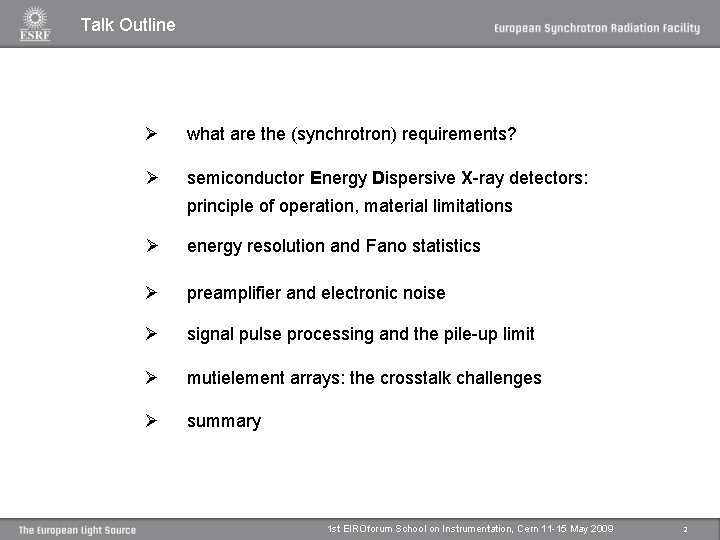 ESRF Talk Outline European Synchrotron Radiation Facility

➢ what are the (synchrotron) requirements?

➢ semiconductor Energy Dispersive X-ray detectors: principle of operation, material limitations

➢ energy resolution and Fano statistics

➢ preamplifier and electronic noise

➢ signal pulse processing and the pile-up limit

➢ mutielement arrays: the crosstalk challenges

➢ summary

The European Light Source 1st EIROforum School on Instrumentation, Cern 11-15 May 2009 2